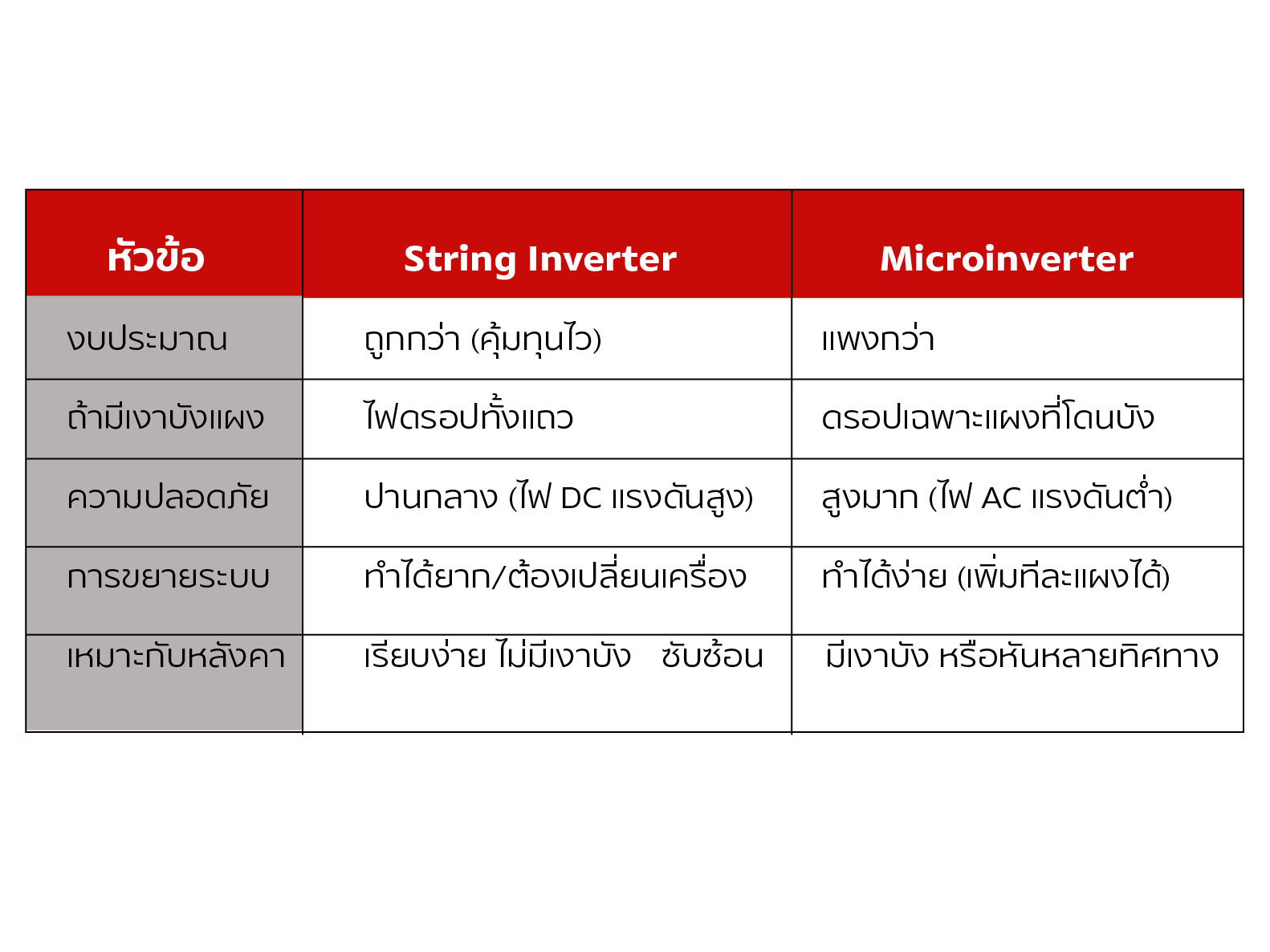 | หัวข้อ | String Inverter | Microinverter |
|---|---|---|
| งบประมาณ | ถูกกว่า (คุ้มทุนไว) | แพงกว่า |
| ถ้ามีเงาบังแผง | ไฟดรอปทั้งแถว | ดรอปเฉพาะแผงที่โดนบัง |
| ความปลอดภัย | ปานกลาง (ไฟ DC แรงดันสูง) | สูงมาก (ไฟ AC แรงดันต่ำ) |
| การขยายระบบ | ทำได้ยาก/ต้องเปลี่ยนเครื่อง | ทำได้ง่าย (เพิ่มทีละแผงได้) |
| เหมาะกับหลังคา | เรียบง่าย ไม่มีเงาบัง ซับซ้อน | มีเงาบัง หรือหันหลายทิศทาง |